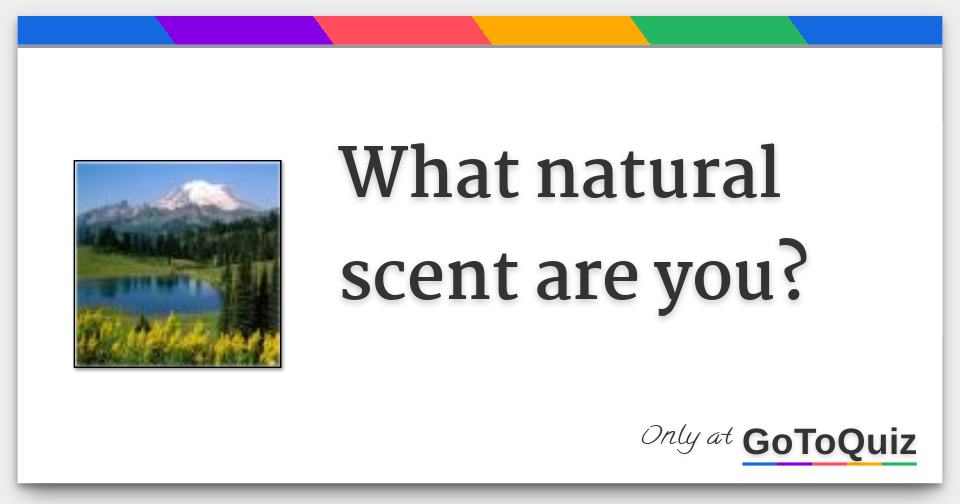 What natural scent are you?

Only at GoToQuiz